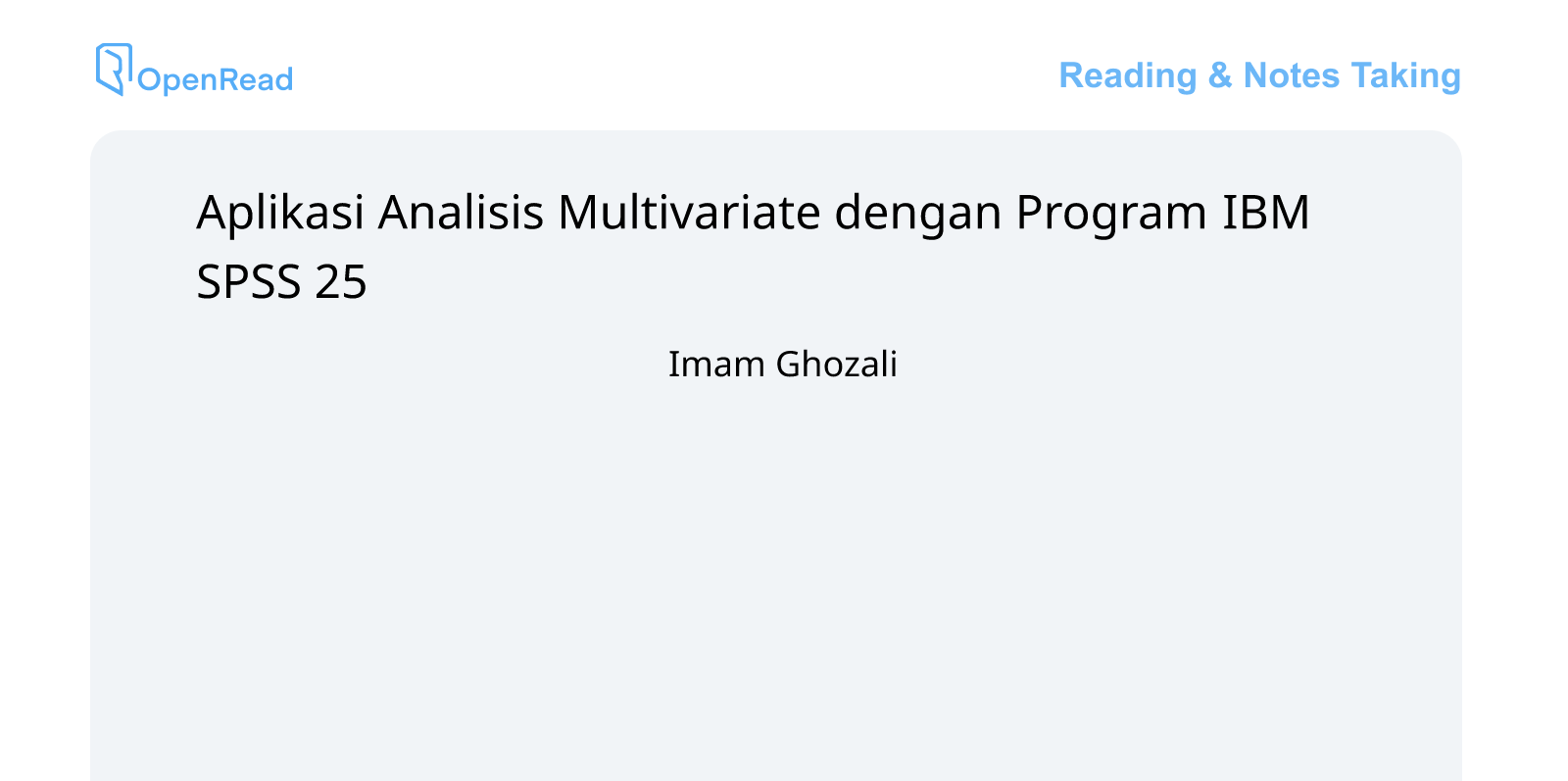 OpenRead

Reading & Notes Taking

Aplikasi Analisis Multivariate dengan Program IBM SPSS 25

Imam Ghozali